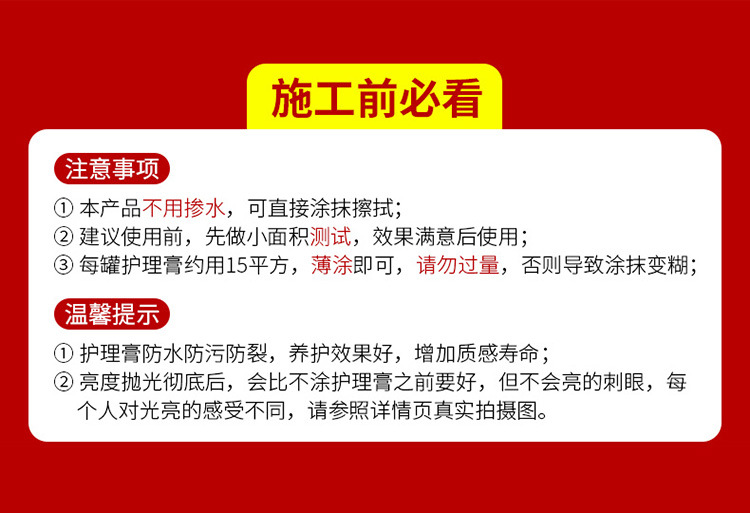 施工前必看

注意事项

① 本产品不用掺水，可直接涂抹擦拭；
② 建议使用前，先做小面积测试，效果满意后使用；
③ 每罐护理膏约用15平方，薄涂即可，请勿过量，否则导致涂抹变糊；

温馨提示

① 护理膏防水防污防裂，养护效果好，增加质感寿命；
② 亮度抛光彻底后，会比不涂护理膏之前要好，但不会亮的刺眼，每个人对光亮的感受不同，请参照详情页真实拍摄图。